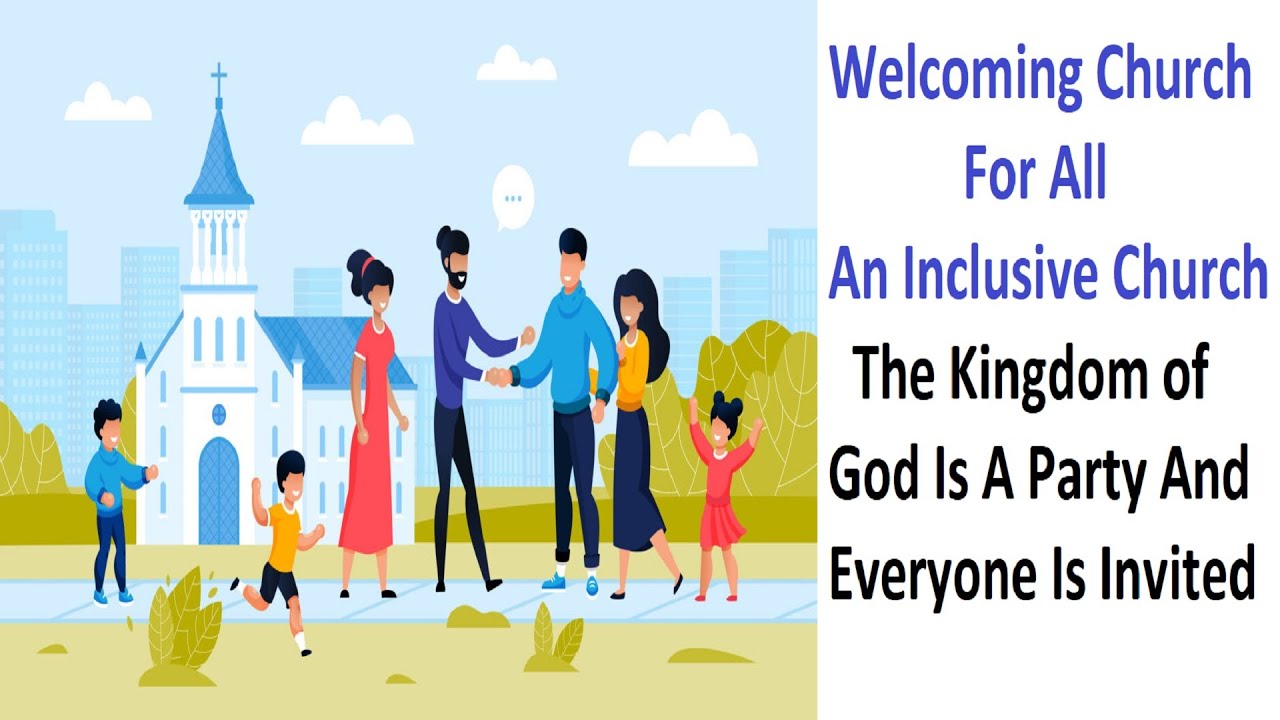 Welcoming Church
For All
An Inclusive Church
The Kingdom of God Is A Party And Everyone Is Invited